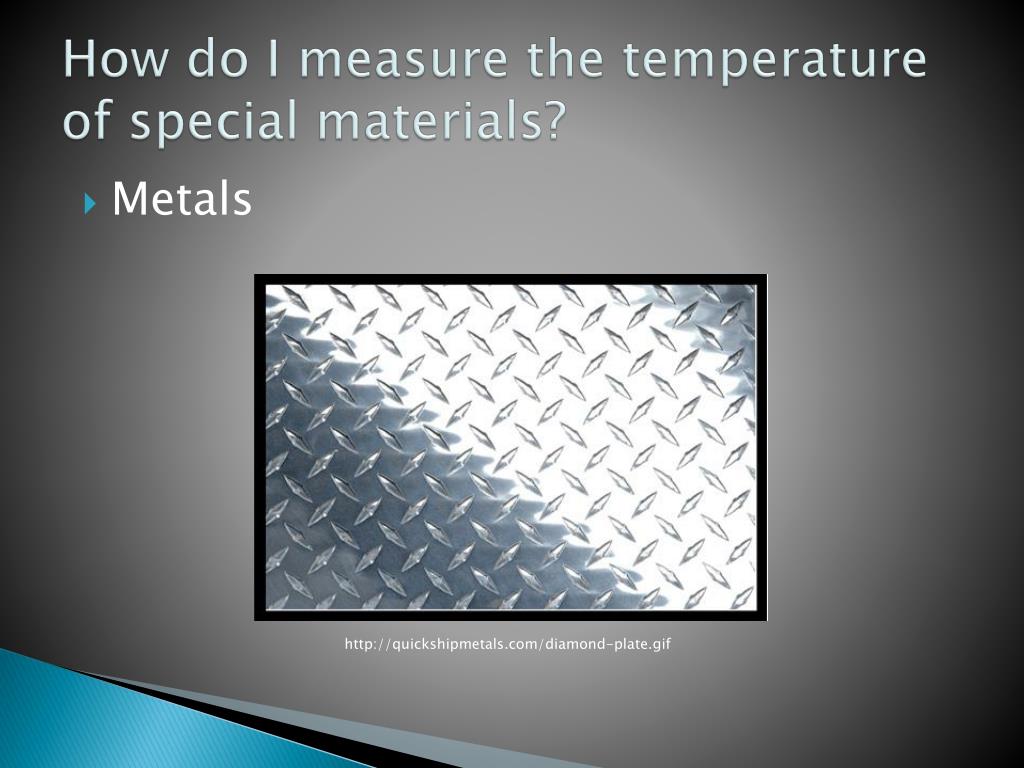 How do I measure the temperature of special materials?

Metals

http://quickshipmetals.com/diamond-plate.gif